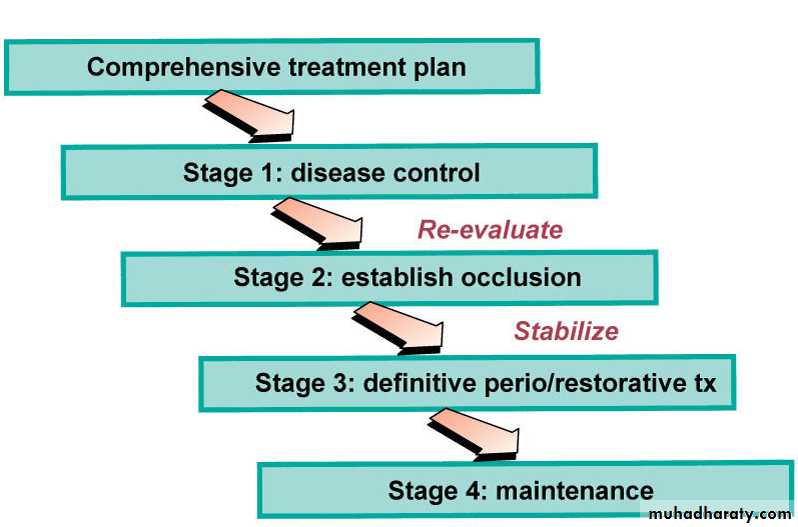 Comprehensive treatment plan

Stage 1: disease control

Re-evaluate

Stage 2: establish occlusion

Stabilize

Stage 3: definitive perio/restorative tx

Stage 4: maintenance

muhadharaty.com